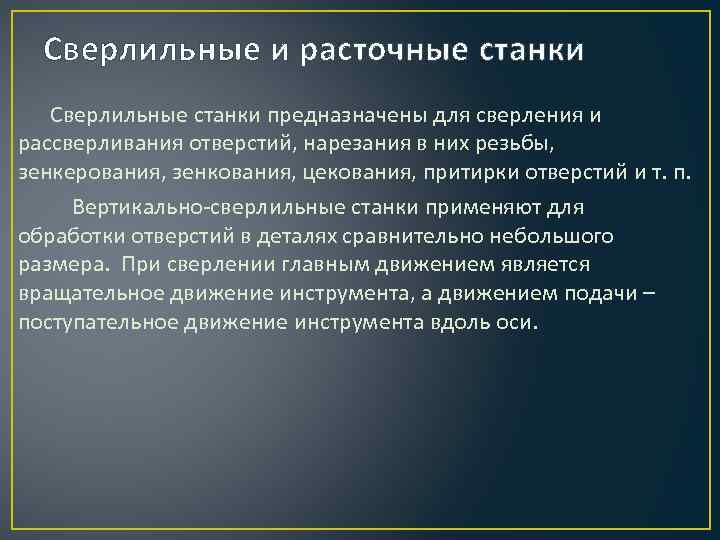 Сверлильные и расточные станки

Сверлильные станки предназначены для сверления и рассверливания отверстий, нарезания в них резьбы, зенкерования, зенкования, цекования, притирки отверстий и т. п.

Вертикально-сверлильные станки применяют для обработки отверстий в деталях сравнительно небольшого размера. При сверлении главным движением является вращательное движение инструмента, а движением подачи – поступательное движение инструмента вдоль оси.